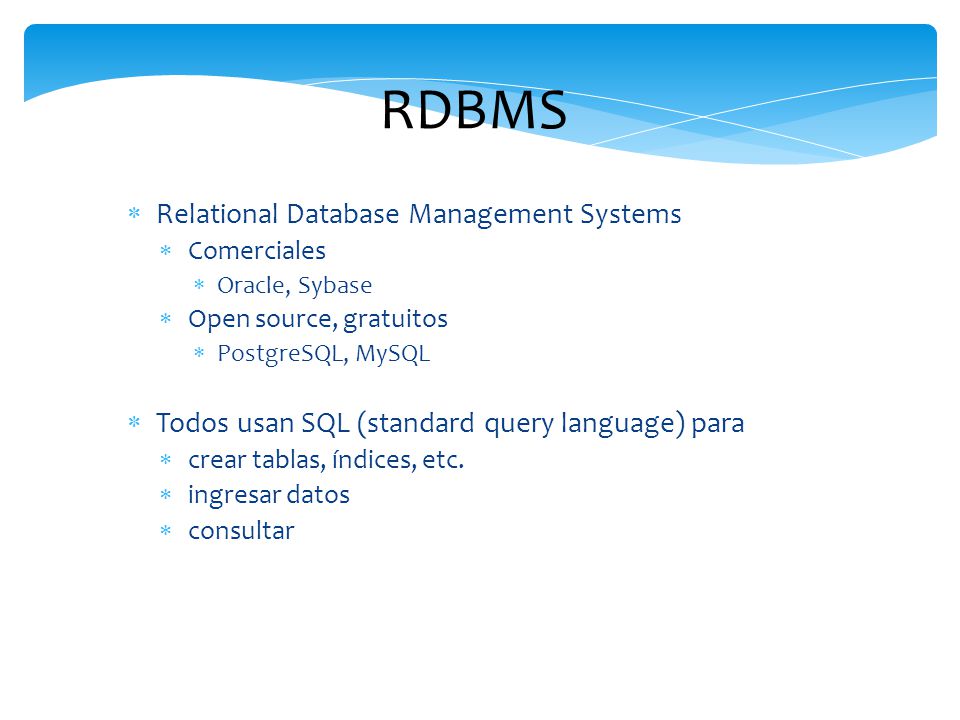 RDBMS

* Relational Database Management Systems
  * Comerciales
    * Oracle, Sybase
  * Open source, gratuitos
    * PostgreSQL, MySQL

* Todos usan SQL (standard query language) para
  * crear tablas, índices, etc.
  * ingresar datos
  * consultar